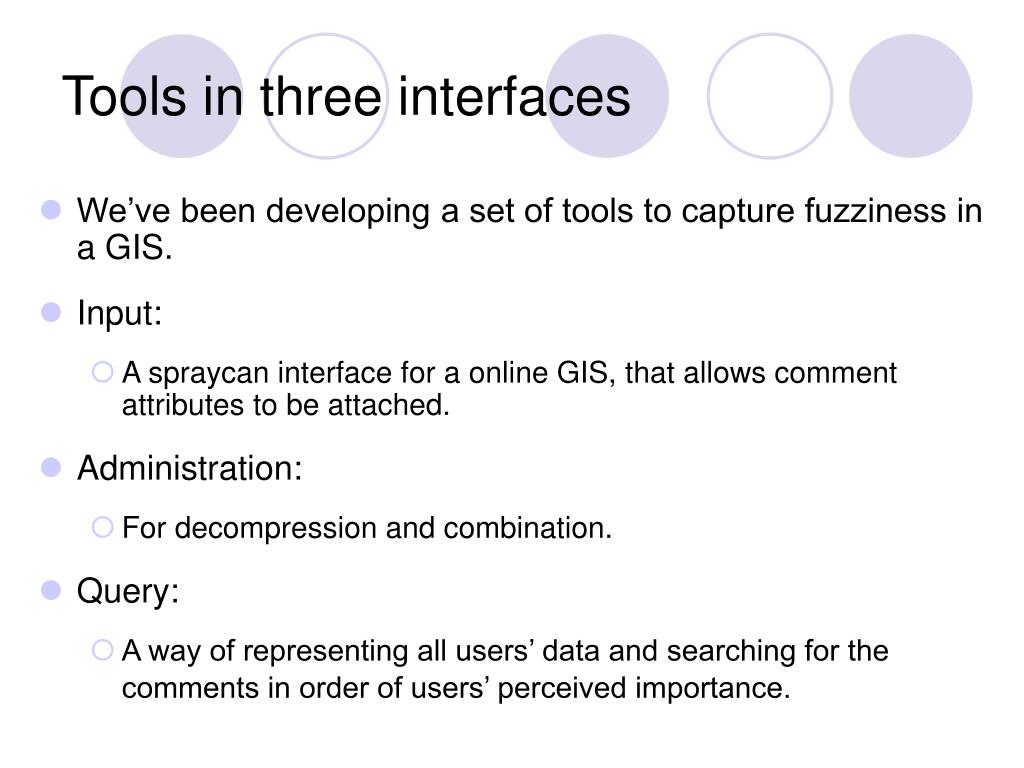 Tools in three interfaces

We’ve been developing a set of tools to capture fuzziness in a GIS.

Input:

A spraycan interface for a online GIS, that allows comment attributes to be attached.

Administration:

For decompression and combination.

Query:

A way of representing all users’ data and searching for the comments in order of users’ perceived importance.